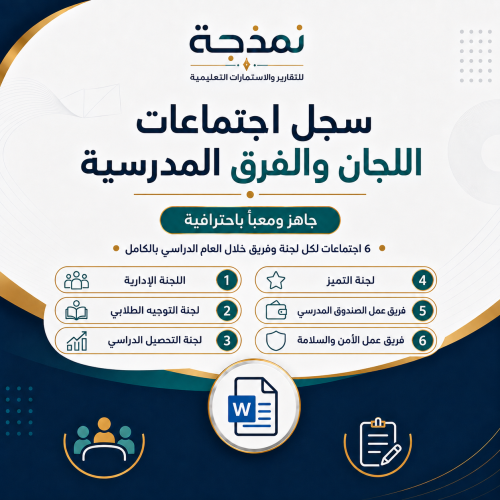 نمذجة
للتقارير والاستمارات التعليمية

سجل اجتماعات
اللجان والفرق المدرسية

جاهز ومعبأ باحترافية

6 اجتماعات لكل لجنة وفريق خلال العام الدراسي بالكامل

1 اللجنة الإدارية
2 لجنة التوجيه الطلابي
3 لجنة التحصيل الدراسي
4 لجنة التميز
5 فريق عمل الصندوق المدرسي
6 فريق عمل الأمن والسلامة

W